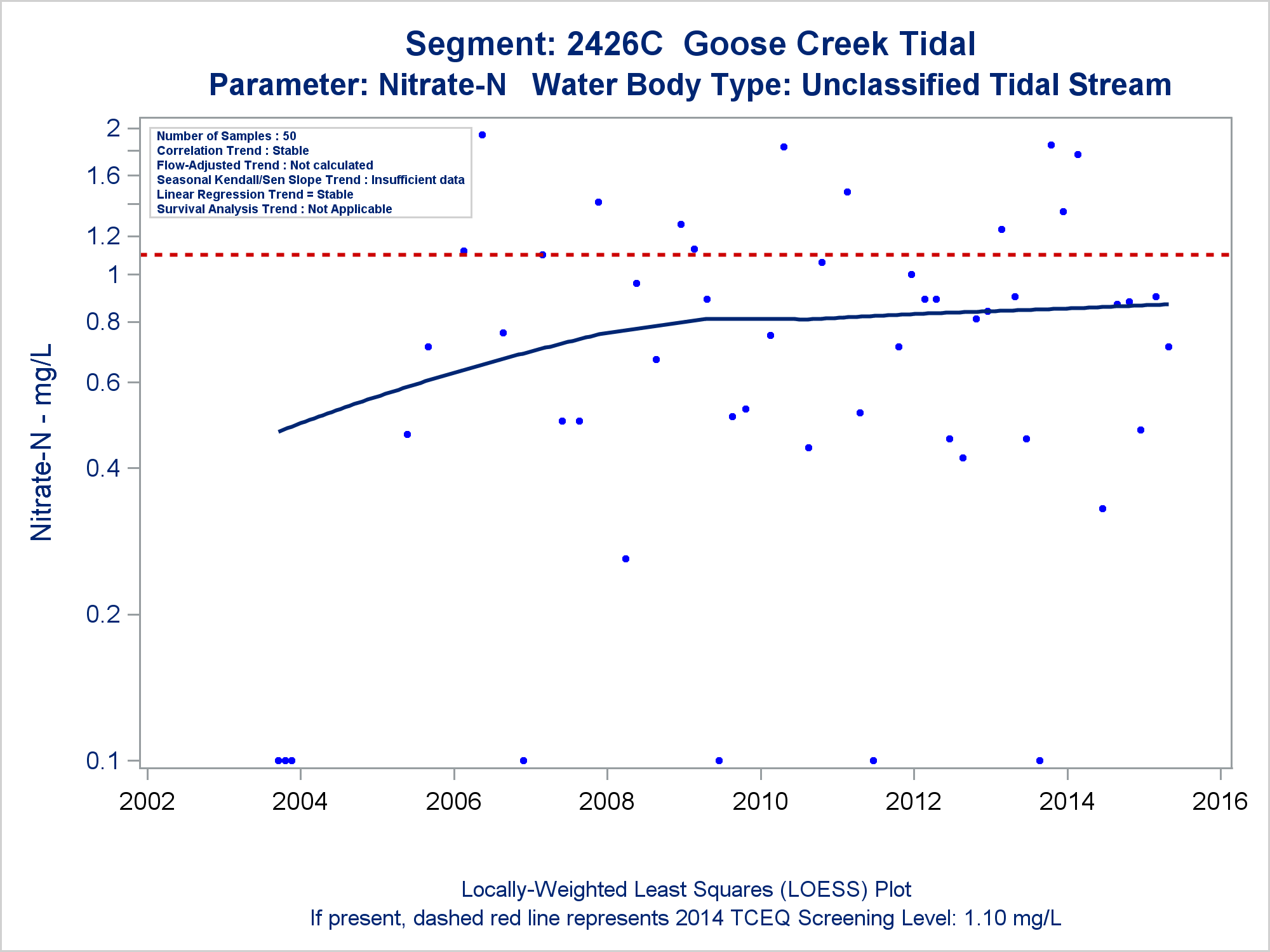 Segment: 2426C Goose Creek Tidal
Parameter: Nitrate-N Water Body Type: Unclassified Tidal Stream

Number of Samples : 50
Correlation Trend : Stable
Flow-Adjusted Trend : Not calculated
Seasonal Kendall/Sen Slope Trend : Insufficient data
Linear Regression Trend = Stable
Survival Analysis Trend : Not Applicable

Nitrate-N - mg/L

2
1.6
1.2
1
0.8
0.6
0.4
0.2
0.1

2002
2004
2006
2008
2010
2012
2014
2016

Locally-Weighted Least Squares (LOESS) Plot
If present, dashed red line represents 2014 TCEQ Screening Level: 1.10 mg/L